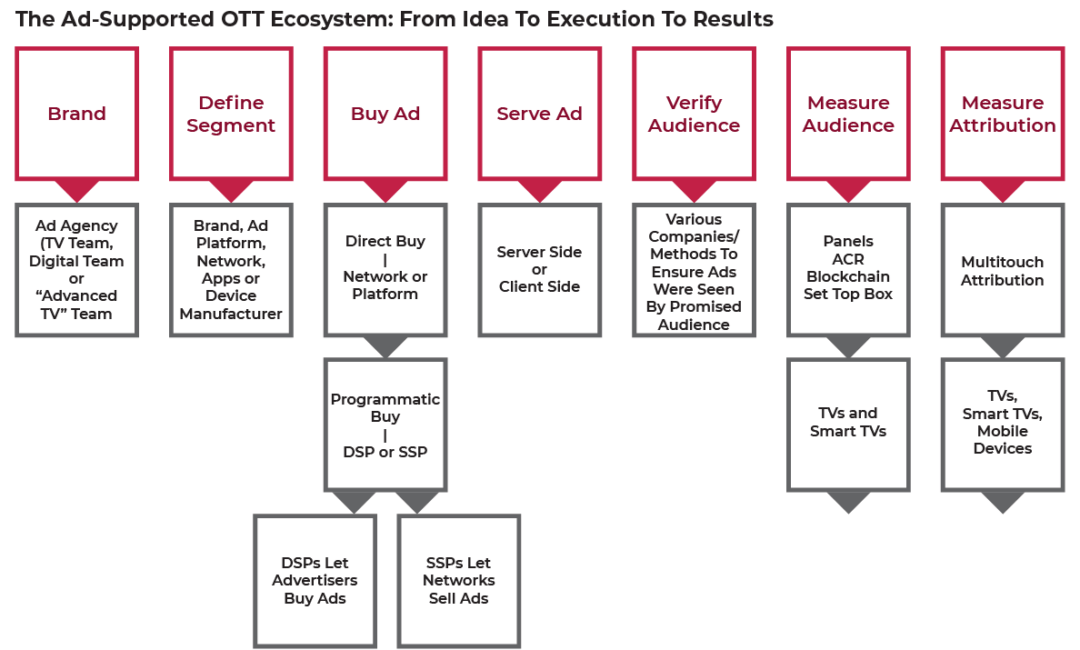 The Ad-Supported OTT Ecosystem: From Idea To Execution To Results

Brand

Ad Agency (TV Team, Digital Team or "Advanced TV" Team

Define Segment

Brand, Ad Platform, Network, Apps or Device Manufacturer

Buy Ad

Direct Buy | Network or Platform

Programmatic Buy | DSP or SSP

DSPs Let Advertisers Buy Ads

SSPs Let Networks Sell Ads

Serve Ad

Server Side or Client Side

Verify Audience

Various Companies/ Methods To Ensure Ads Were Seen By Promised Audience

Measure Audience

Panels ACR Blockchain Set Top Box

TVs and Smart TVs

Measure Attribution

Multitouch Attribution

TVs, Smart TVs, Mobile Devices